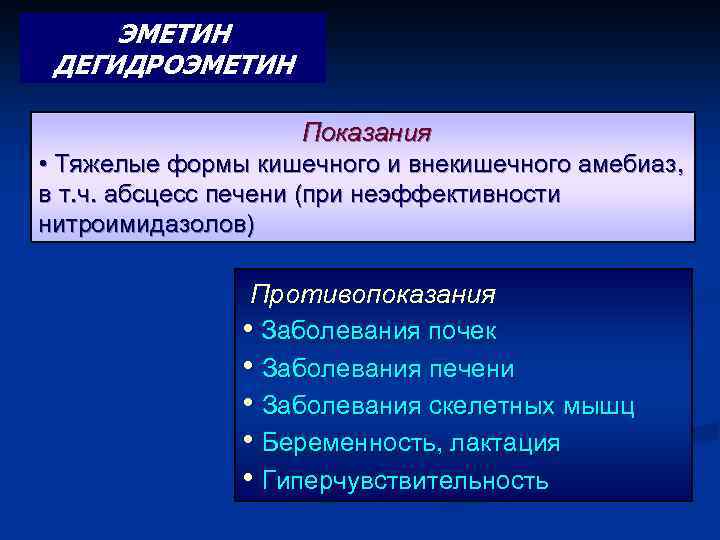 ЭМЕТИН
ДЕГИДРОЭМЕТИН

Показания
• Тяжелые формы кишечного и внекишечного амебиаз, в т.ч. абсцесс печени (при неэффективности нитроимидазолов)

Противопоказания
• Заболевания почек
• Заболевания печени
• Заболевания скелетных мышц
• Беременность, лактация
• Гиперчувствительность